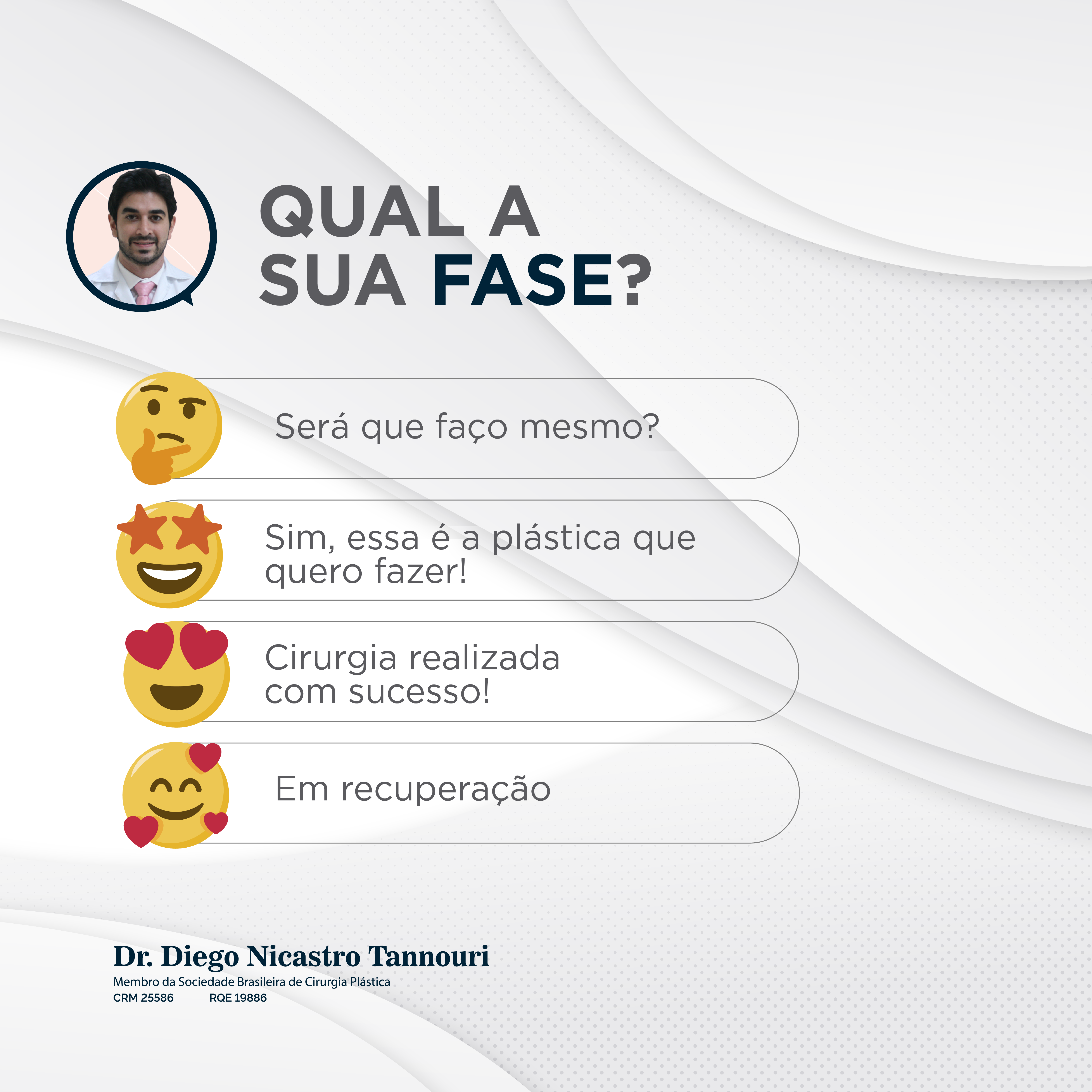 QUAL A SUA FASE?

Será que faço mesmo?

Sim, essa é a plástica que quero fazer!

Cirurgia realizada com sucesso!

Em recuperação

Dr. Diego Nicastro Tannouri
Membro da Sociedade Brasileira de Cirurgia Plástica
CRM 25586 RQE 19886